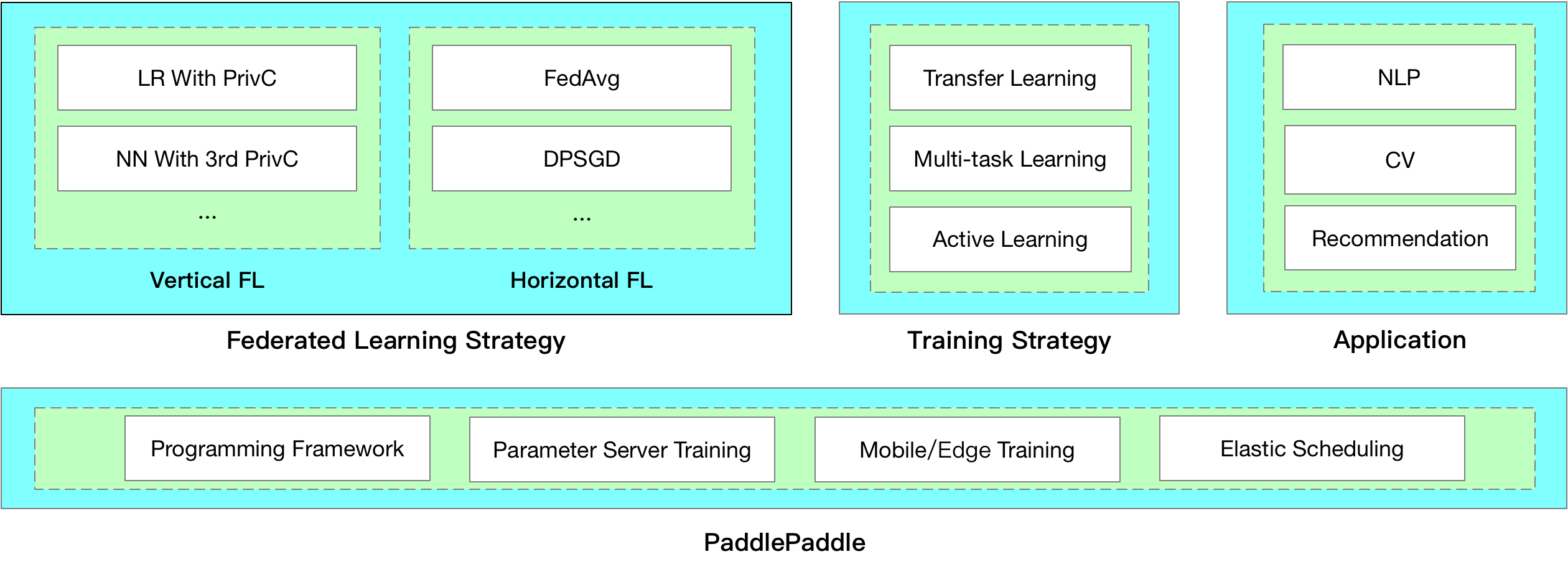 LR With PrivC

NN With 3rd PrivC

...

Vertical FL

FedAvg

DPSGD

...

Horizontal FL

Federated Learning Strategy

Transfer Learning

Multi-task Learning

Active Learning

Training Strategy

NLP

CV

Recommendation

Application

Programming Framework

Parameter Server Training

Mobile/Edge Training

Elastic Scheduling

PaddlePaddle